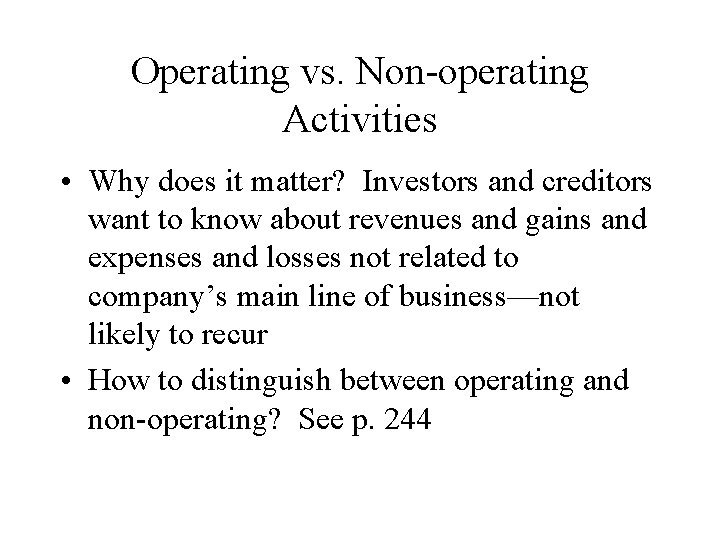 Operating vs. Non-operating Activities

• Why does it matter? Investors and creditors want to know about revenues and gains and expenses and losses not related to company's main line of business—not likely to recur

• How to distinguish between operating and non-operating? See p. 244